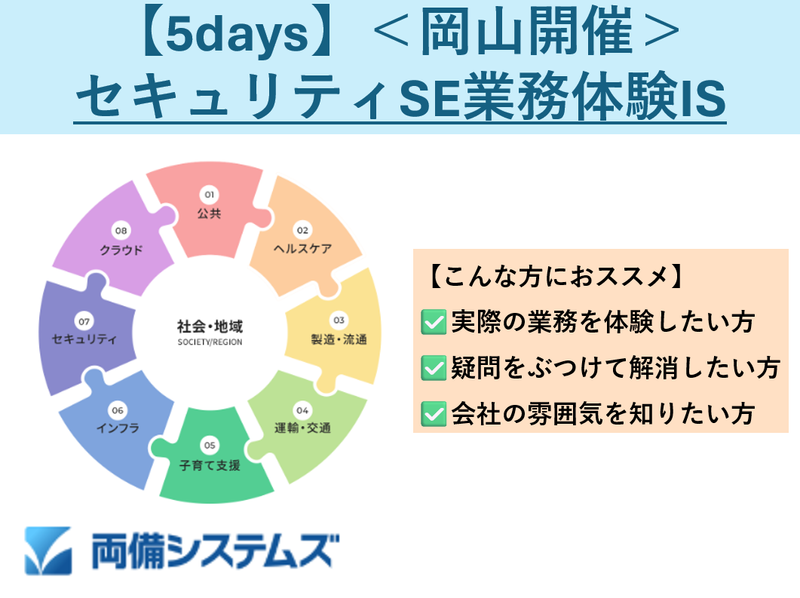 【5days】＜岡山開催＞
セキュリティSE業務体験IS

01
公共

02
ヘルスケア

03
製造・流通

04
運輸・交通

05
子育て支援

06
インフラ

07
セキュリティ

08
クラウド

社会・地域
SOCIETY/REGION

【こんな方におススメ】
✅実際の業務を体験したい方
✅疑問をぶつけて解消したい方
✅会社の雰囲気を知りたい方

両備システムズ